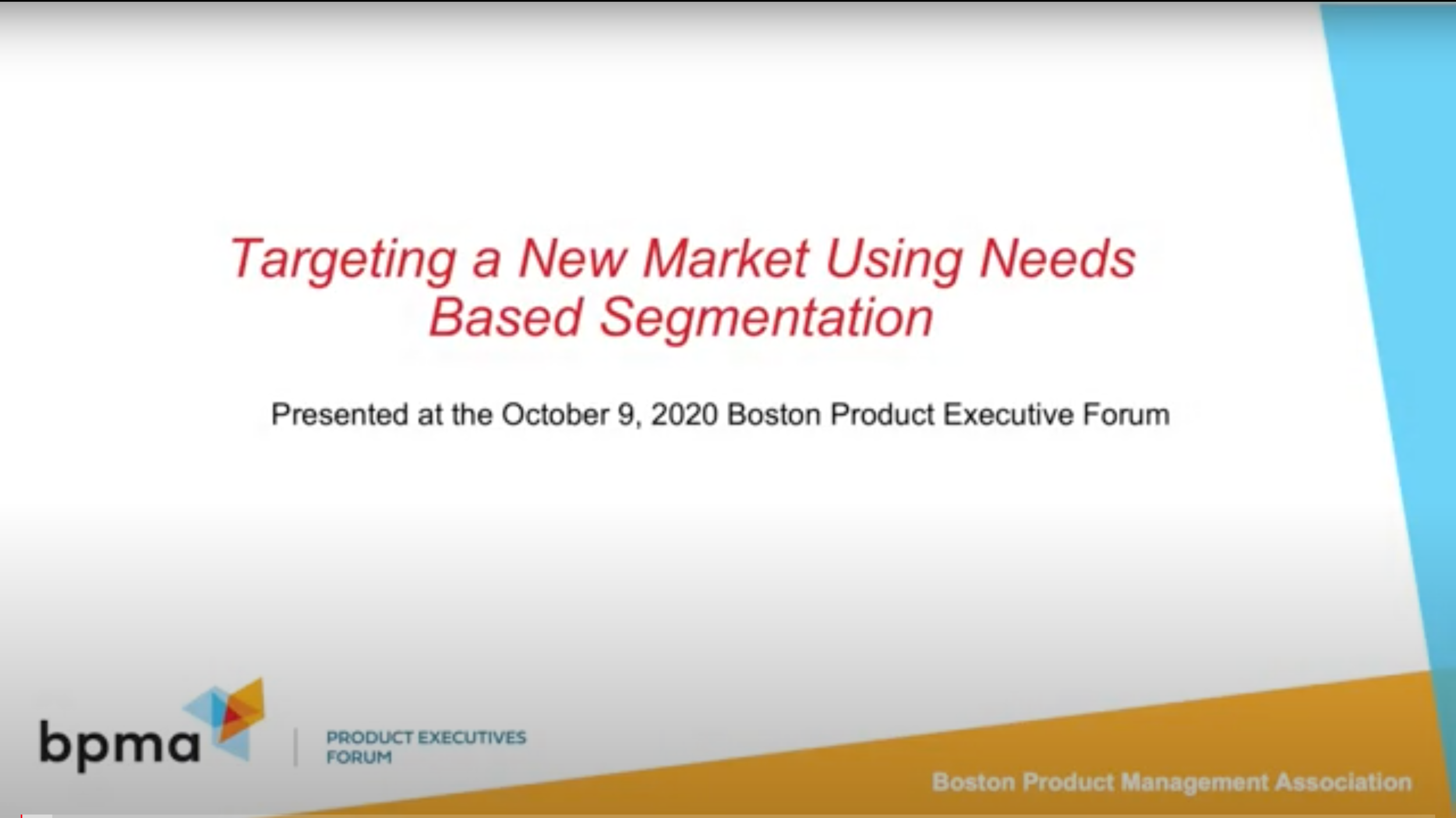 Targeting a New Market Using Needs Based Segmentation

Presented at the October 9, 2020 Boston Product Executive Forum

bpma

PRODUCT EXECUTIVES FORUM

Boston Product Management Association